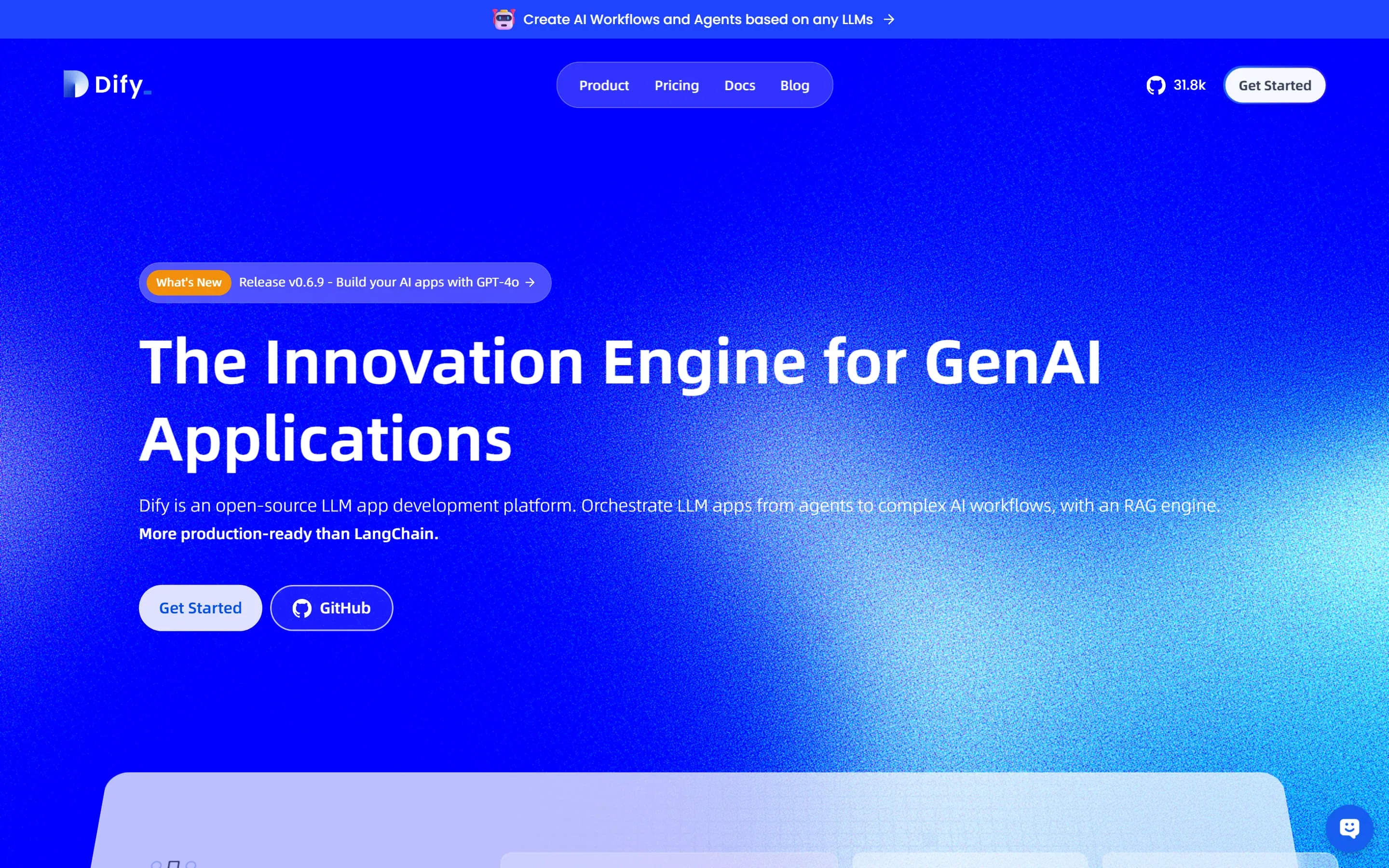 Create AI Workflows and Agents based on any LLMs →

Dify

Product Pricing Docs Blog

31.8k Get Started

What's New Release v0.6.9 - Build your AI apps with GPT-4o →

The Innovation Engine for GenAI Applications

Dify is an open-source LLM app development platform. Orchestrate LLM apps from agents to complex AI workflows, with an RAG engine. More production-ready than LangChain.

Get Started GitHub